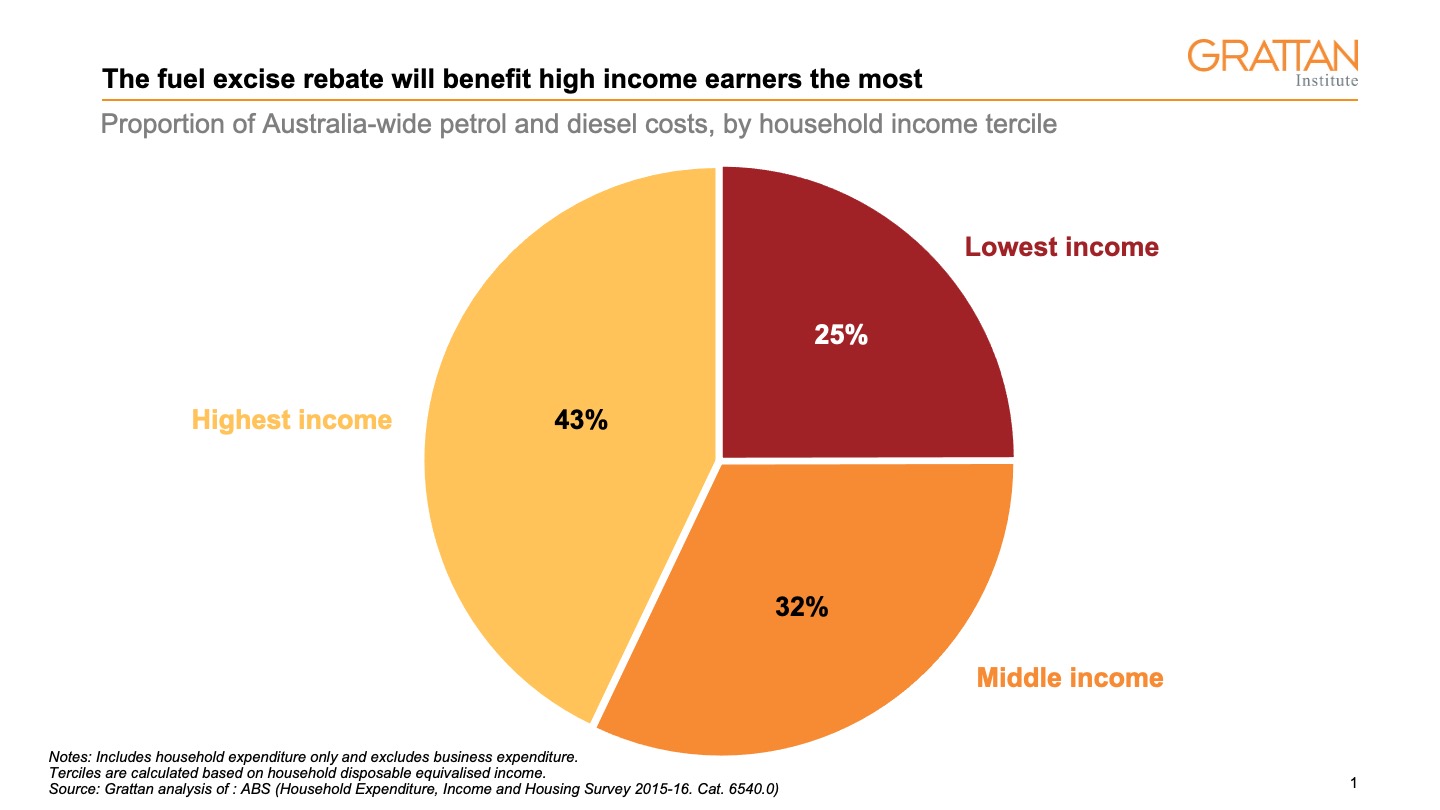 GRATTAN
Institute

The fuel excise rebate will benefit high income earners the most

Proportion of Australia-wide petrol and diesel costs, by household income tercile

Lowest income
25%

Highest income
43%

32%
Middle income

Notes: Includes household expenditure only and excludes business expenditure.
Terciles are calculated based on household disposable equivalised income.
Source: Grattan analysis of : ABS (Household Expenditure, Income and Housing Survey 2015-16. Cat. 6540.0)

1